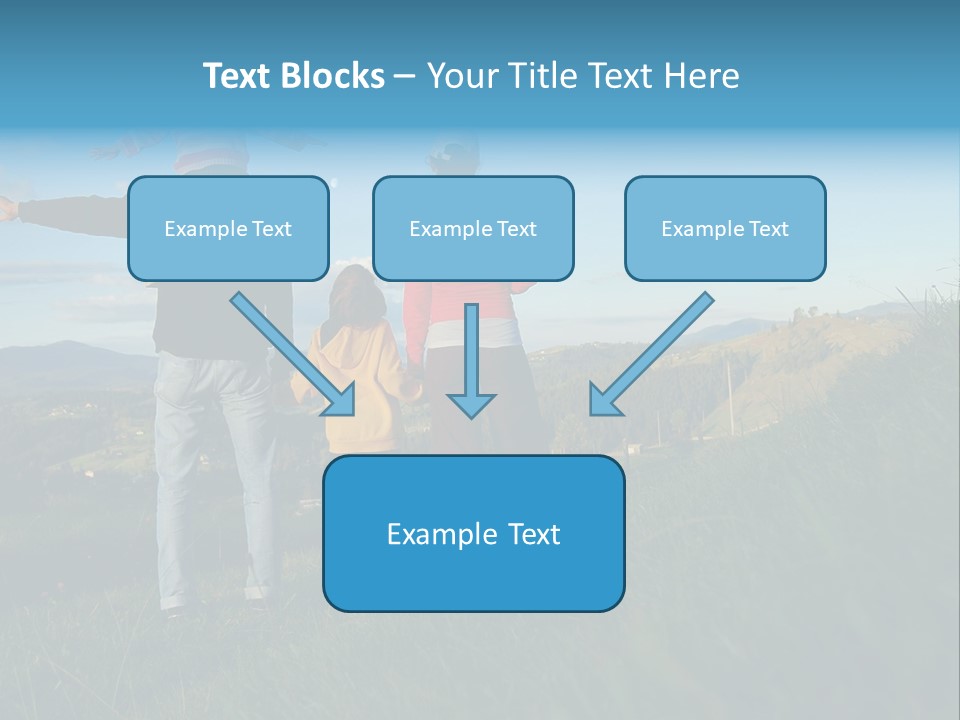 Text Blocks – Your Title Text Here

Example Text

Example Text

Example Text

Example Text